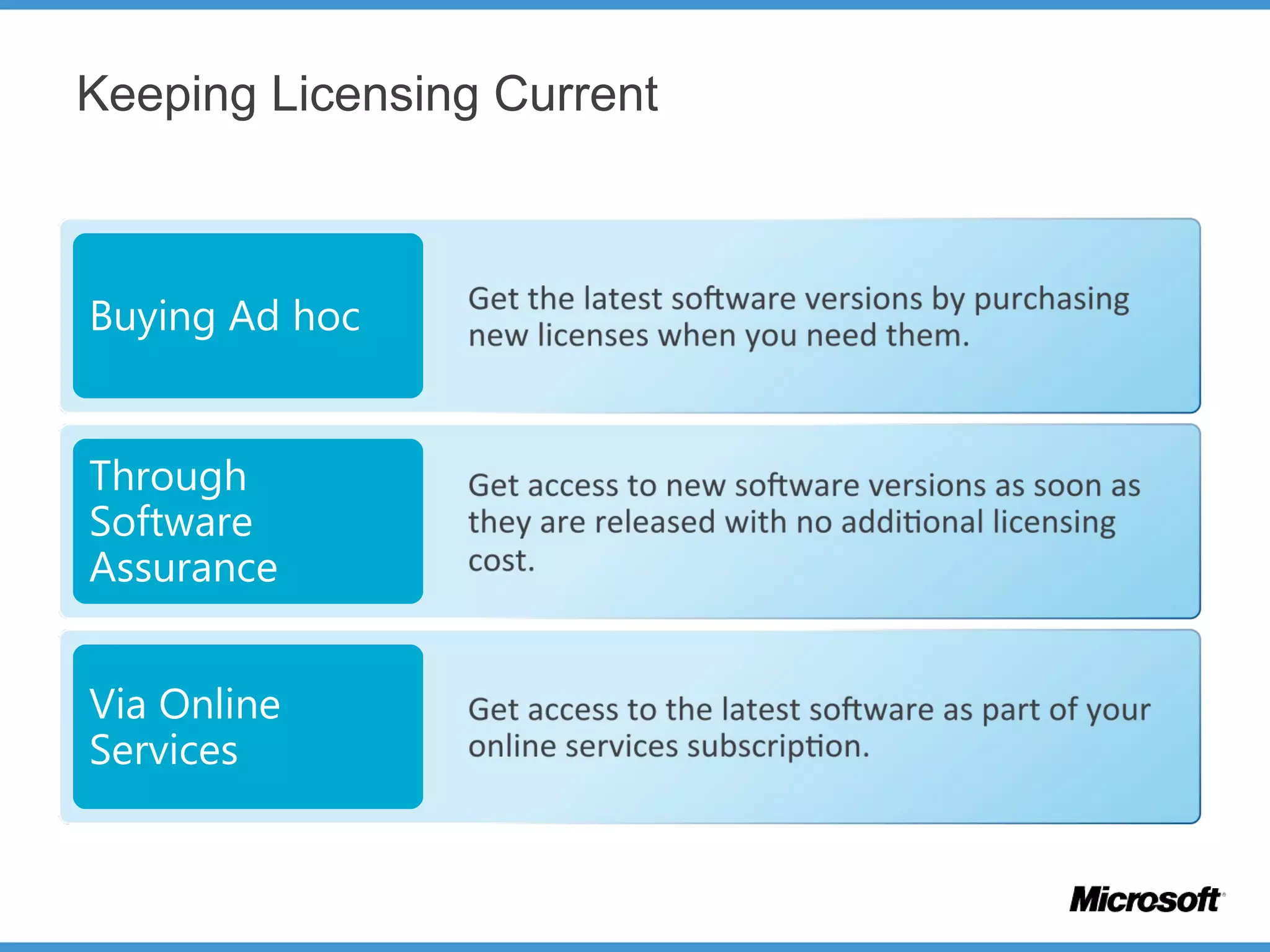 Keeping Licensing Current

Buying Ad hoc

Get the latest software versions by purchasing new licenses when you need them.

Through Software Assurance

Get access to new software versions as soon as they are released with no additional licensing cost.

Via Online Services

Get access to the latest software as part of your online services subscription.

Microsoft